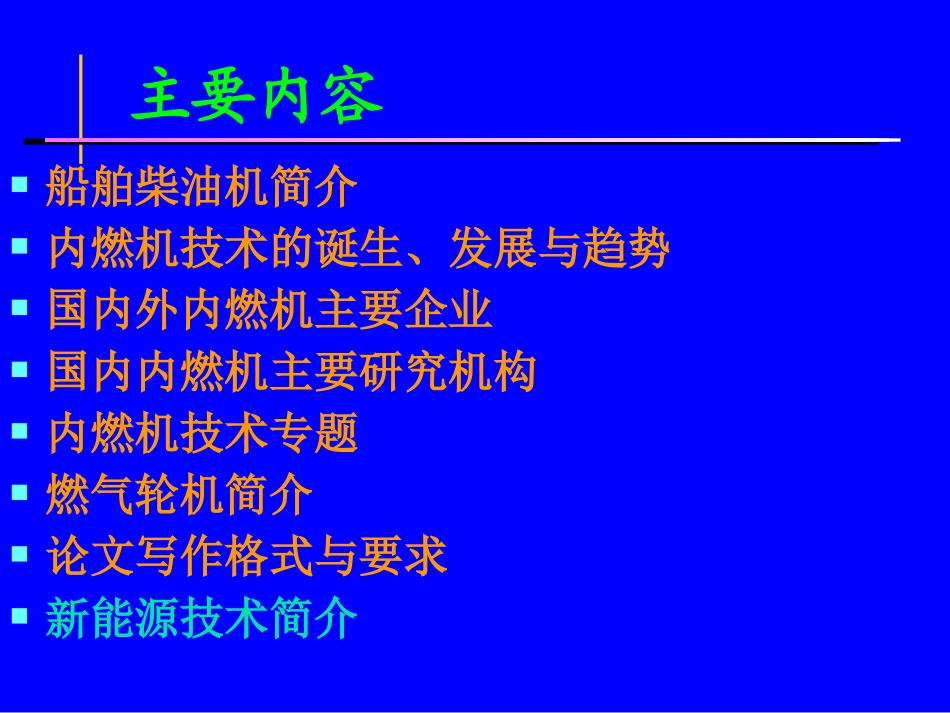 主要内容

- 船舶柴油机简介
- 内燃机技术的诞生、发展与趋势
- 国内外内燃机主要企业
- 国内内燃机主要研究机构
- 内燃机技术专题
- 燃气轮机简介
- 论文写作格式与要求
- 新能源技术简介